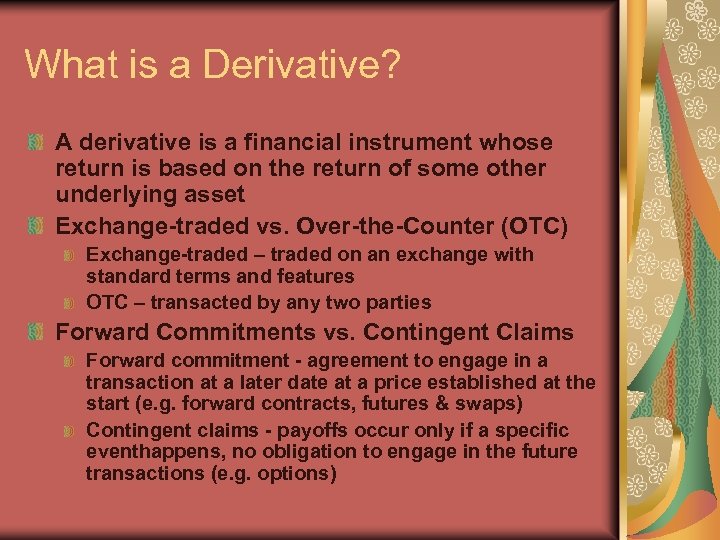 What is a Derivative?

A derivative is a financial instrument whose return is based on the return of some other underlying asset

Exchange-traded vs. Over-the-Counter (OTC)

Exchange-traded – traded on an exchange with standard terms and features

OTC – transacted by any two parties

Forward Commitments vs. Contingent Claims

Forward commitment - agreement to engage in a transaction at a later date at a price established at the start (e.g. forward contracts, futures & swaps)

Contingent claims - payoffs occur only if a specific eventhappens, no obligation to engage in the future transactions (e.g. options)